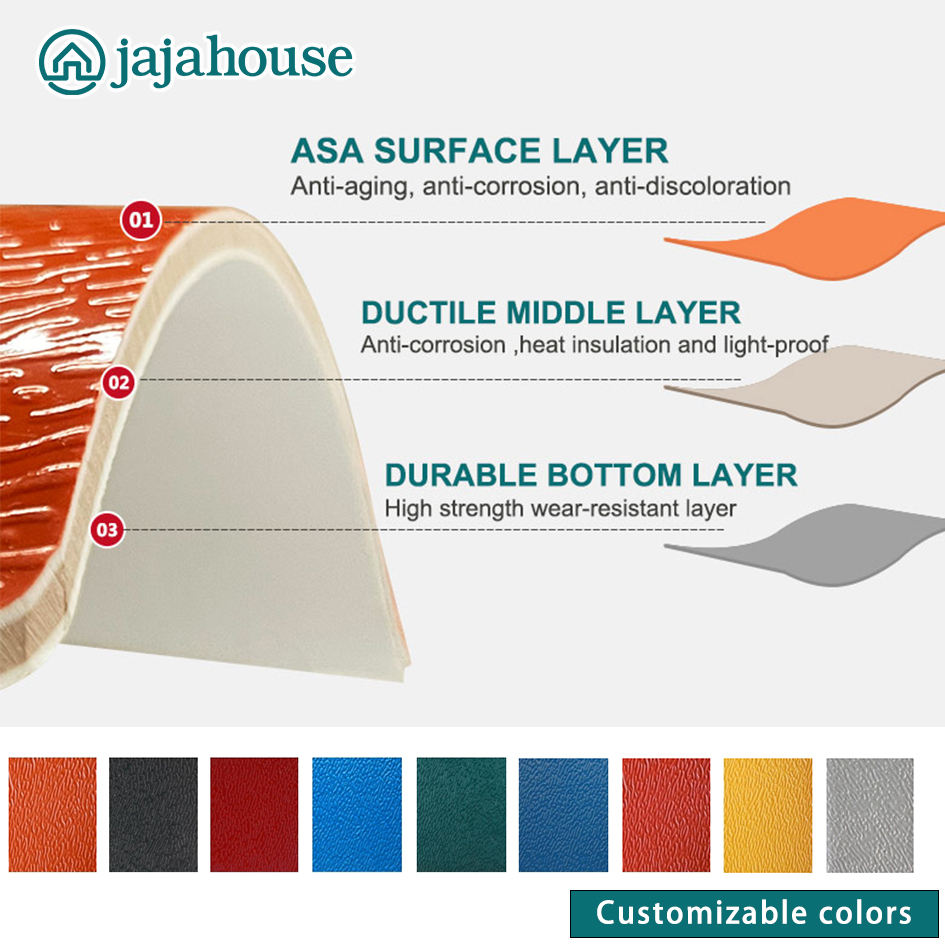 jajahouse

ASA SURFACE LAYER
Anti-aging, anti-corrosion, anti-discoloration

01

DUCTILE MIDDLE LAYER
Anti-corrosion ,heat insulation and light-proof

02

DURABLE BOTTOM LAYER
High strength wear-resistant layer

03

Customizable colors